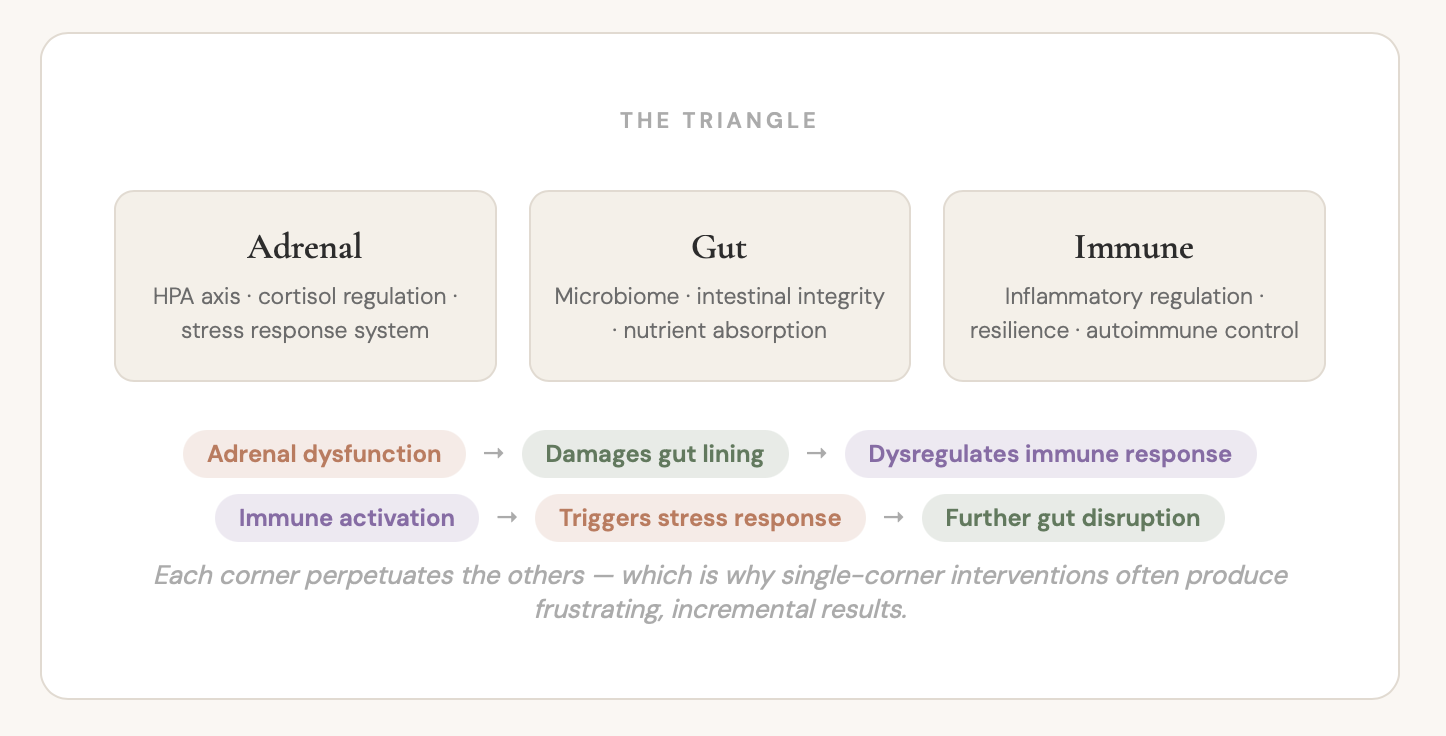 THE TRIANGLE

Adrenal
HPA axis · cortisol regulation · stress response system

Gut
Microbiome · intestinal integrity · nutrient absorption

Immune
Inflammatory regulation · resilience · autoimmune control

Adrenal dysfunction → Damages gut lining → Dysregulates immune response

Immune activation → Triggers stress response → Further gut disruption

Each corner perpetuates the others — which is why single-corner interventions often produce frustrating, incremental results.